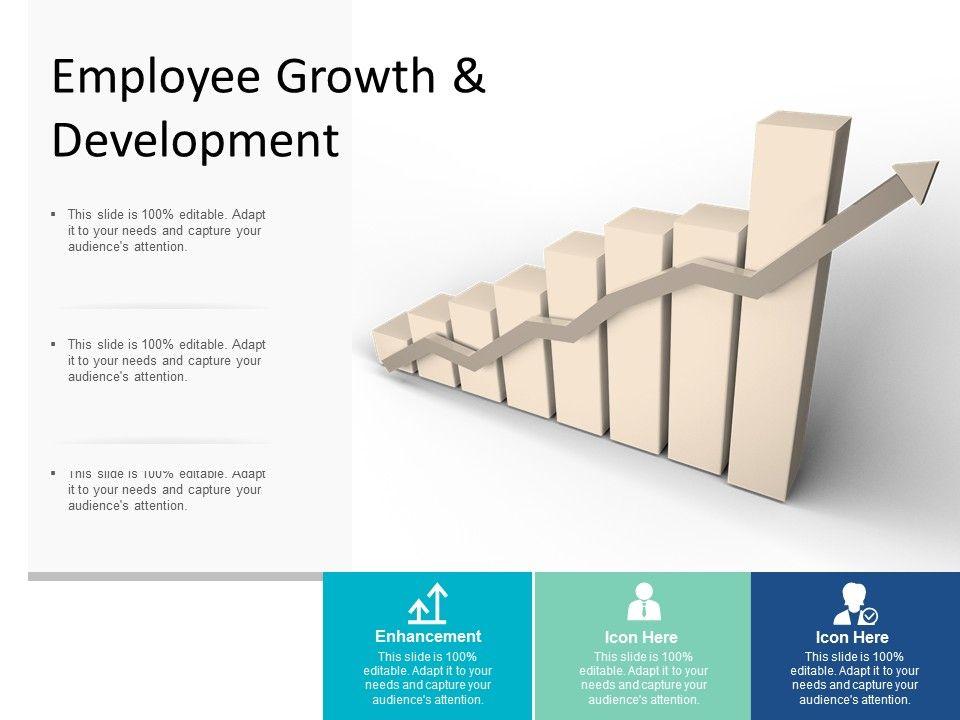 Employee Growth & Development

▪ This slide is 100% editable. Adapt it to your needs and capture your audience's attention.

▪ This slide is 100% editable. Adapt it to your needs and capture your audience's attention.

▪ This slide is 100% editable. Adapt it to your needs and capture your audience's attention.

Enhancement
This slide is 100% editable. Adapt it to your needs and capture your audience's attention.

Icon Here
This slide is 100% editable. Adapt it to your needs and capture your audience's attention.

Icon Here
This slide is 100% editable. Adapt it to your needs and capture your audience's attention.